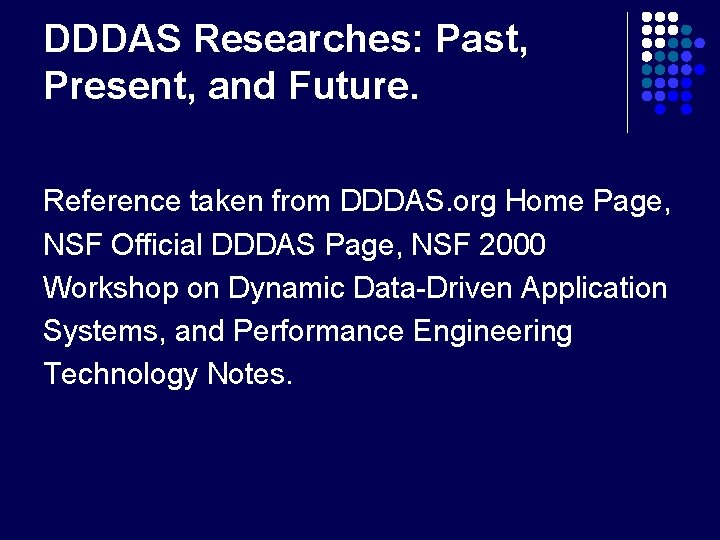 DDDAS Researches: Past, Present, and Future.

Reference taken from DDDAS.org Home Page, NSF Official DDDAS Page, NSF 2000 Workshop on Dynamic Data-Driven Application Systems, and Performance Engineering Technology Notes.